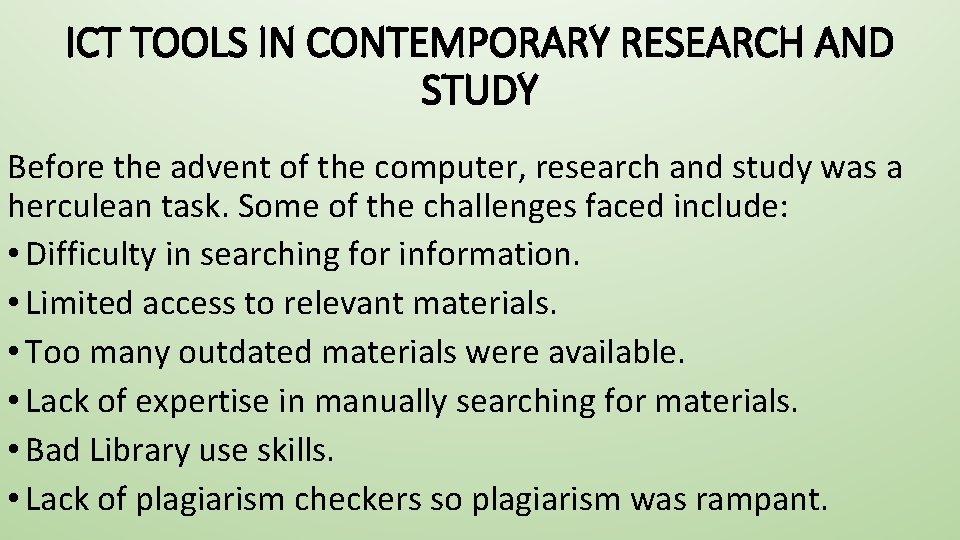 ICT TOOLS IN CONTEMPORARY RESEARCH AND STUDY

Before the advent of the computer, research and study was a herculean task. Some of the challenges faced include:

• Difficulty in searching for information.
• Limited access to relevant materials.
• Too many outdated materials were available.
• Lack of expertise in manually searching for materials.
• Bad Library use skills.
• Lack of plagiarism checkers so plagiarism was rampant.